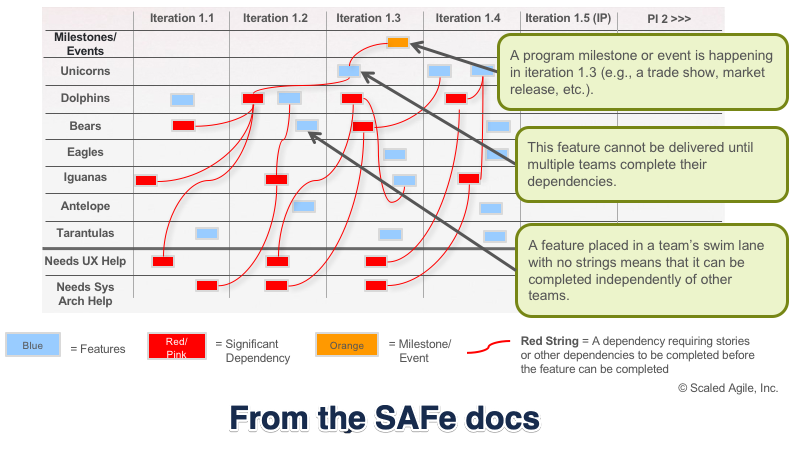 | | Iteration 1.1 | Iteration 1.2 | Iteration 1.3 | Iteration 1.4 | Iteration 1.5 (IP) | PI 2 >>> |
|---|---|---|---|---|---|---|
| Milestones/ Events | | | | | | |
| Unicorns | | | | | | |
| Dolphins | | | | | | |
| Bears | | | | | | |
| Eagles | | | | | | |
| Iguanas | | | | | | |
| Antelope | | | | | | |
| Tarantulas | | | | | | |
| Needs UX Help | | | | | | |
| Needs Sys Arch Help | | | | | | |

A program milestone or event is happening in iteration 1.3 (e.g., a trade show, market release, etc.).

This feature cannot be delivered until multiple teams complete their dependencies.

A feature placed in a team's swim lane with no strings means that it can be completed independently of other teams.

Blue = Features

Red/ Pink = Significant Dependency

Orange = Milestone/ Event

Red String = A dependency requiring stories or other dependencies to be completed before the feature can be completed

© Scaled Agile, Inc.

From the SAFe docs